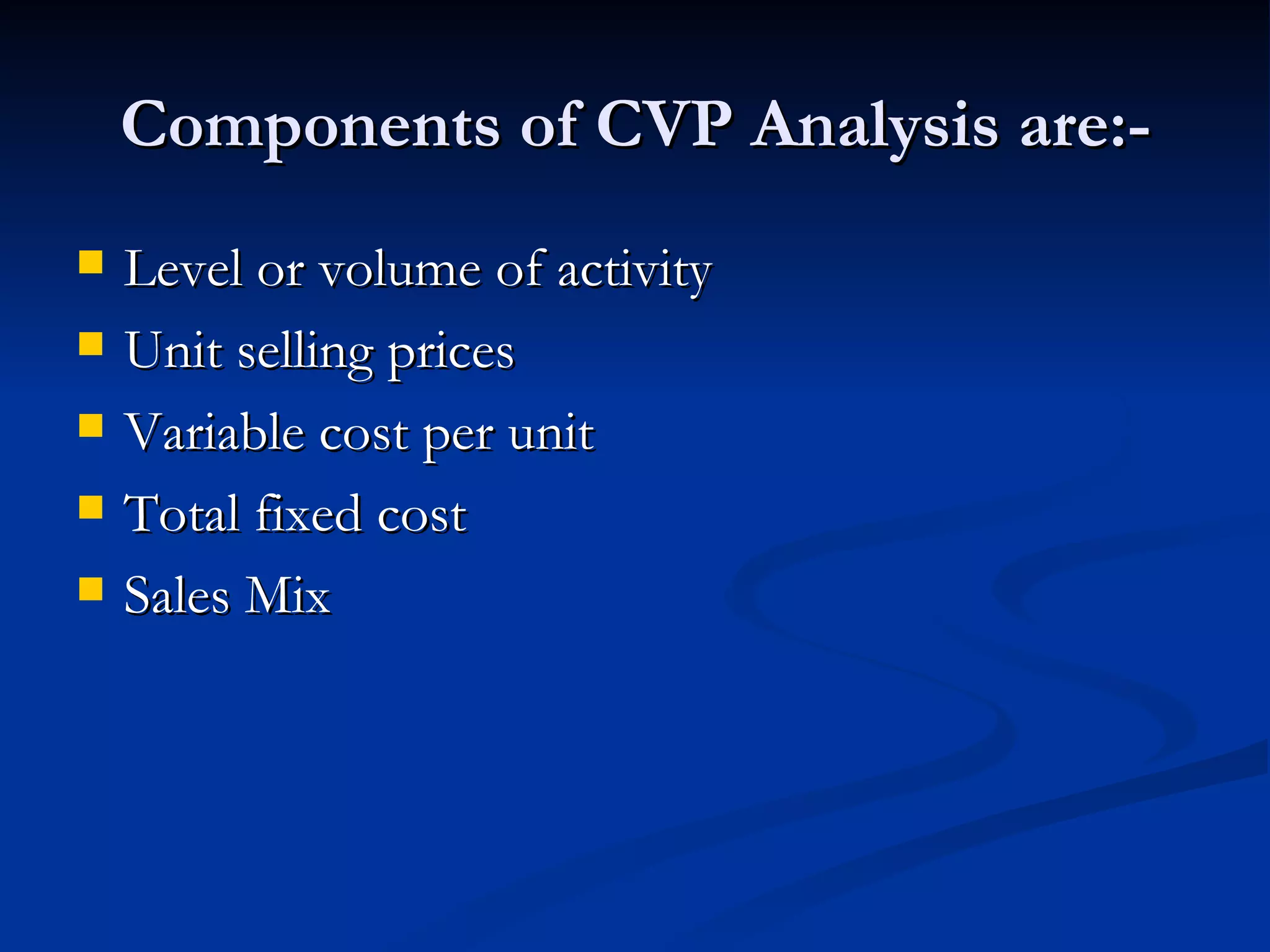 Components of CVP Analysis are:-

- Level or volume of activity
- Unit selling prices
- Variable cost per unit
- Total fixed cost
- Sales Mix